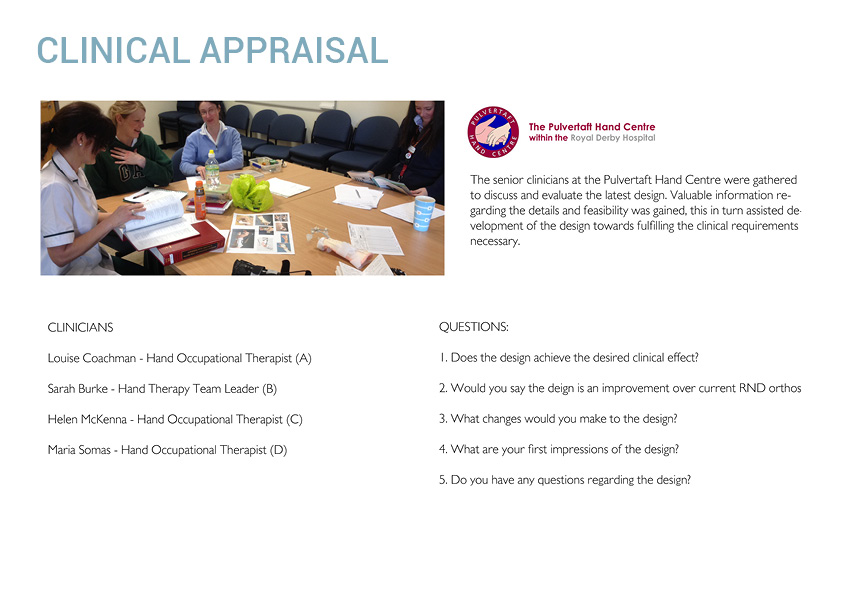 CLINICAL APPRAISAL

PULVERTAFT HAND CENTRE

The Pulvertaft Hand Centre
within the Royal Derby Hospital

The senior clinicians at the Pulvertaft Hand Centre were gathered to discuss and evaluate the latest design. Valuable information regarding the details and feasibility was gained, this in turn assisted development of the design towards fulfilling the clinical requirements necessary.

CLINICIANS

Louise Coachman - Hand Occupational Therapist (A)

Sarah Burke - Hand Therapy Team Leader (B)

Helen McKenna - Hand Occupational Therapist (C)

Maria Somas - Hand Occupational Therapist (D)

QUESTIONS:

1. Does the design achieve the desired clinical effect?

2. Would you say the deign is an improvement over current RND orthos

3. What changes would you make to the design?

4. What are your first impressions of the design?

5. Do you have any questions regarding the design?